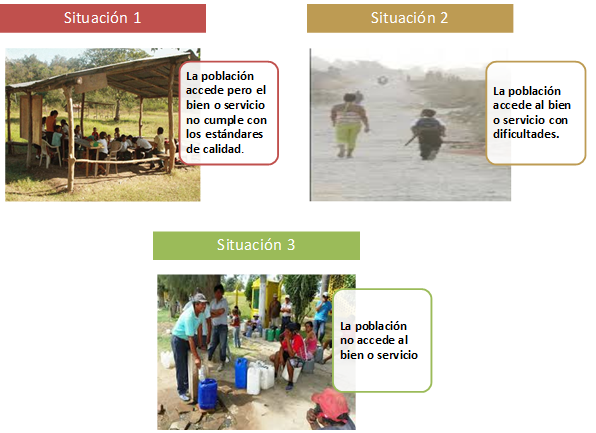 Situación 1

La población accede pero el bien o servicio no cumple con los estándares de calidad.

Situación 2

La población accede al bien o servicio con dificultades.

Situación 3

La población no accede al bien o servicio